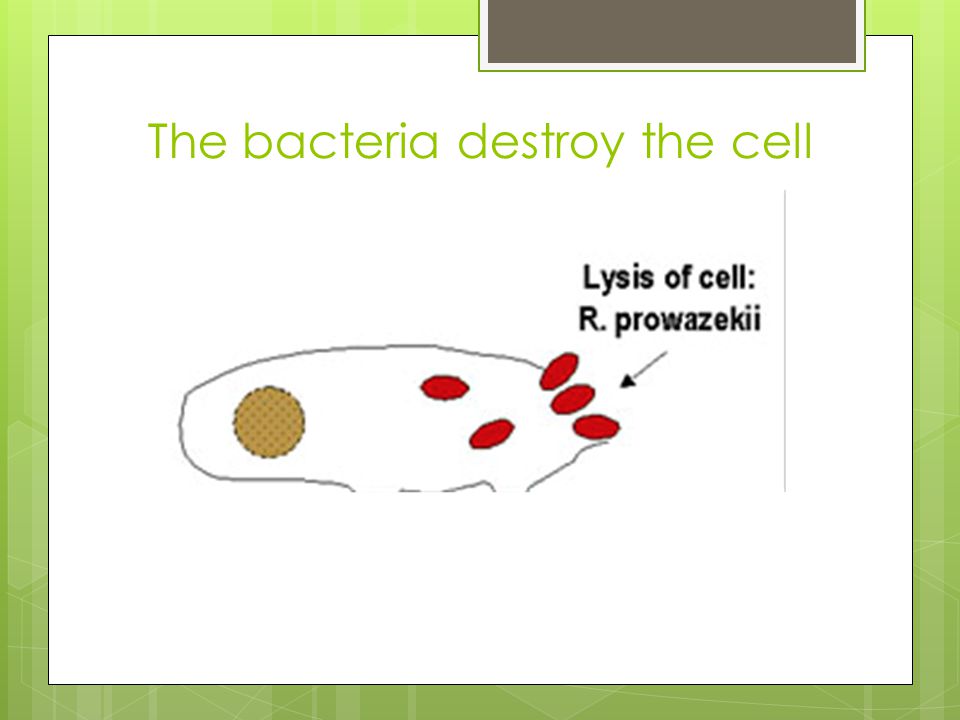 The bacteria destroy the cell

Lysis of cell:
R. prowazekii